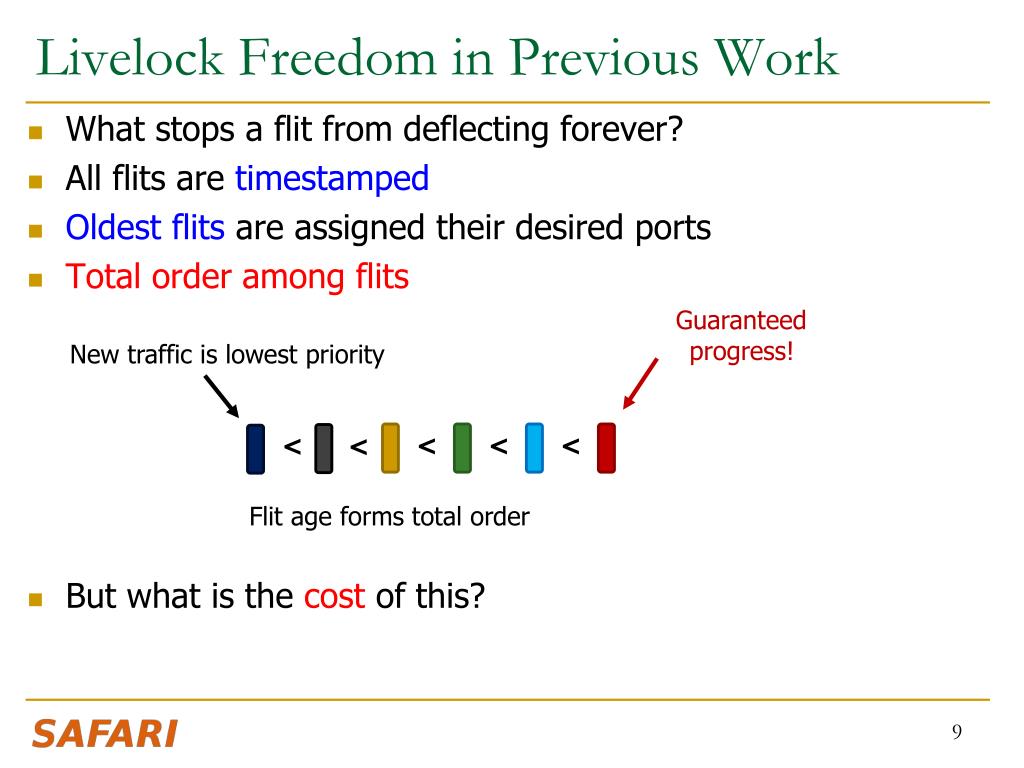 Livelock Freedom in Previous Work

- What stops a flit from deflecting forever?
- All flits are timestamped
- Oldest flits are assigned their desired ports
- Total order among flits

New traffic is lowest priority

Guaranteed progress!

< < < < <

Flit age forms total order

- But what is the cost of this?

SAFARI

9